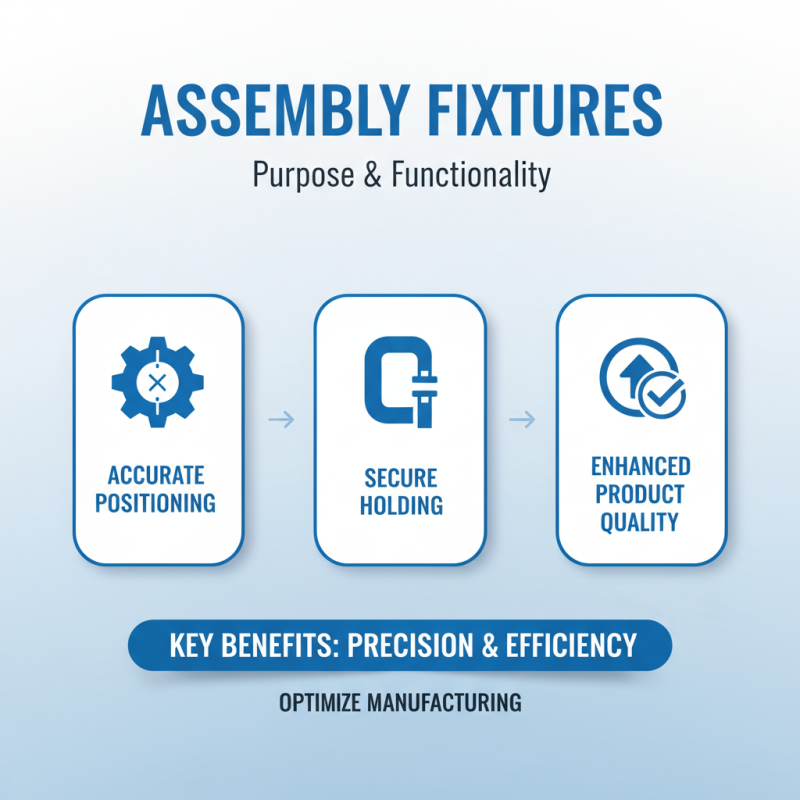 ASSEMBLY FIXTURES

Purpose & Functionality

ACCURATE POSITIONING

SECURE HOLDING

ENHANCED PRODUCT QUALITY

KEY BENEFITS: PRECISION & EFFICIENCY

OPTIMIZE MANUFACTURING